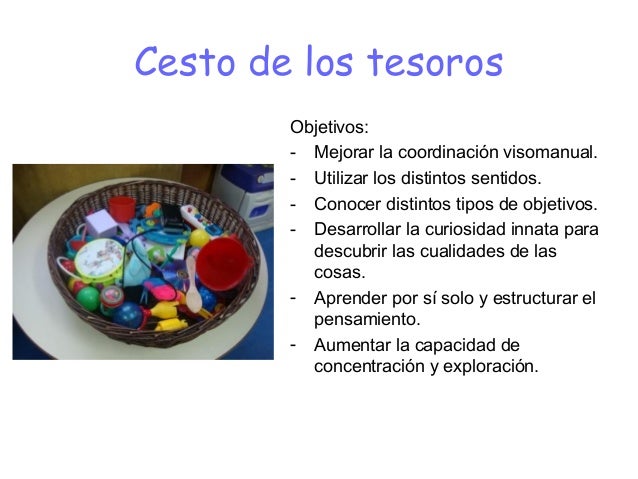 Cesto de los tesoros

Objetivos:
- Mejorar la coordinación visomanual.
- Utilizar los distintos sentidos.
- Conocer distintos tipos de objetivos.
- Desarrollar la curiosidad innata para descubrir las cualidades de las cosas.
- Aprender por sí solo y estructurar el pensamiento.
- Aumentar la capacidad de concentración y exploración.